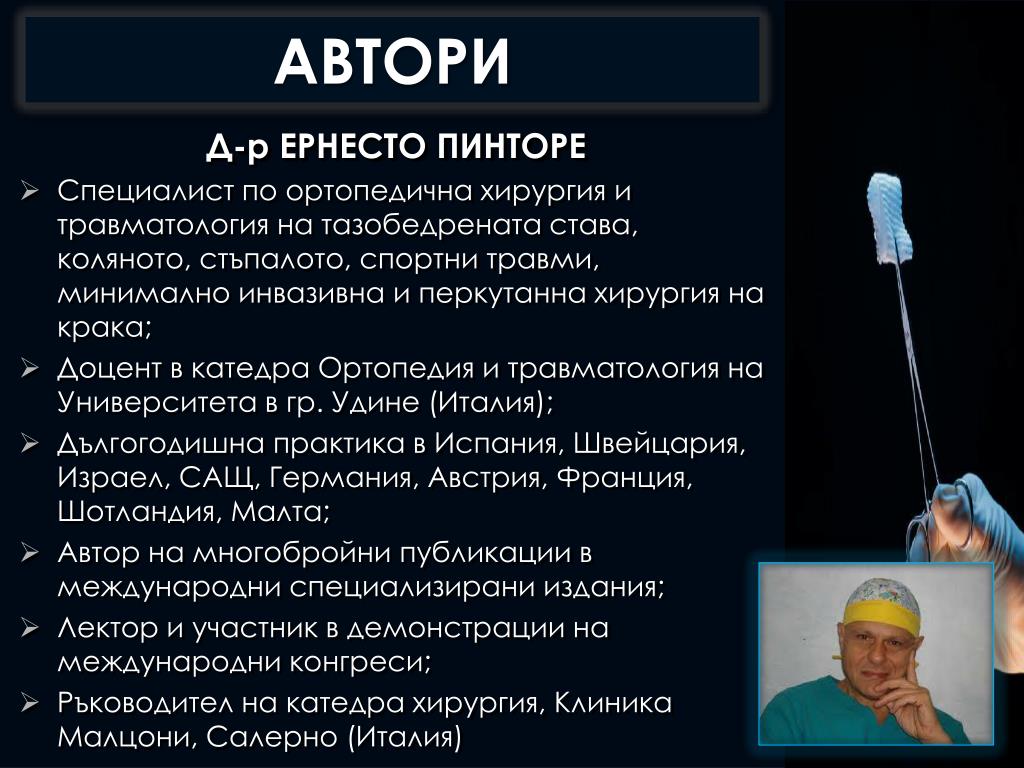 АВТОРИ

Д-р ЕРНЕСТО ПИНТОРЕ

➢ Специалист по ортопедична хирургия и травматология на тазобедрената става, коляното, стъпалото, спортни травми, минимално инвазивна и перкутанна хирургия на крака;

➢ Доцент в катедра Ортопедия и травматология на Университета в гр. Удине (Италия);

➢ Дългогодишна практика в Испания, Швейцария, Израел, САЩ, Германия, Австрия, Франция, Шотландия, Малта;

➢ Автор на многобройни публикации в международни специализирани издания;

➢ Лектор и участник в демонстрации на международни конгреси;

➢ Ръководител на катедра хирургия, Клиника Малцони, Салерно (Италия)